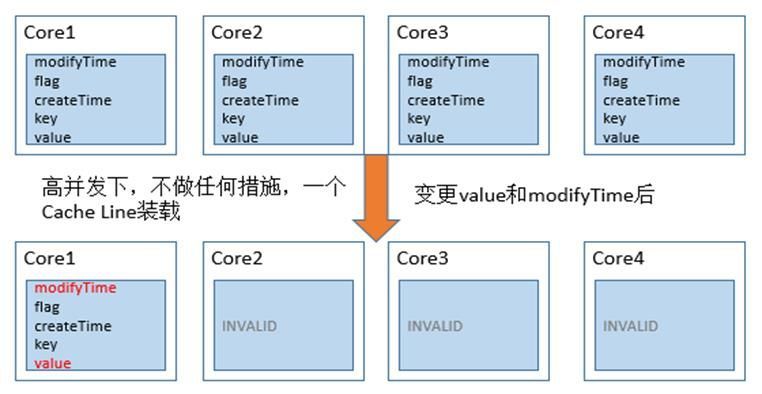 Core1
modifyTime
flag
createTime
key
value

Core2
modifyTime
flag
createTime
key
value

Core3
modifyTime
flag
createTime
key
value

Core4
modifyTime
flag
createTime
key
value

高并发下，不做任何措施，一个 Cache Line装载

变更value和modifyTime后

Core1
modifyTime
flag
createTime
key
value

Core2
INVALID

Core3
INVALID

Core4
INVALID